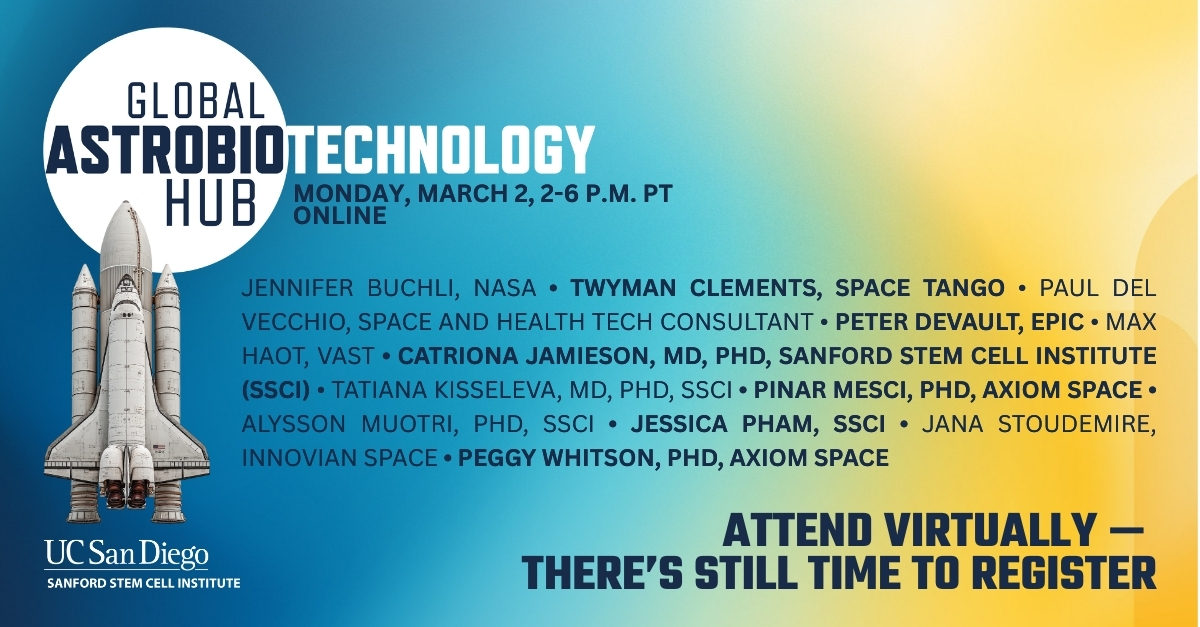 GLOBAL ASTROBIOTECHNOLOGY HUB

MONDAY, MARCH 2, 2-6 P.M. PT
ONLINE

JENNIFER BUCHLI, NASA • TWYMAN CLEMENTS, SPACE TANGO • PAUL DEL VECCHIO, SPACE AND HEALTH TECH CONSULTANT • PETER DEVAULT, EPIC • MAX HAOT, VAST • CATRIONA JAMIESON, MD, PHD, SANFORD STEM CELL INSTITUTE (SSCI) • TATIANA KISSELEVA, MD, PHD, SSCI • PINAR MESCI, PHD, AXIOM SPACE • ALYSSON MUOTRI, PHD, SSCI • JESSICA PHAM, SSCI • JANA STOUDEMIRE, INNOVIAN SPACE • PEGGY WHITSON, PHD, AXIOM SPACE

ATTEND VIRTUALLY — THERE'S STILL TIME TO REGISTER

UC San Diego
SANFORD STEM CELL INSTITUTE